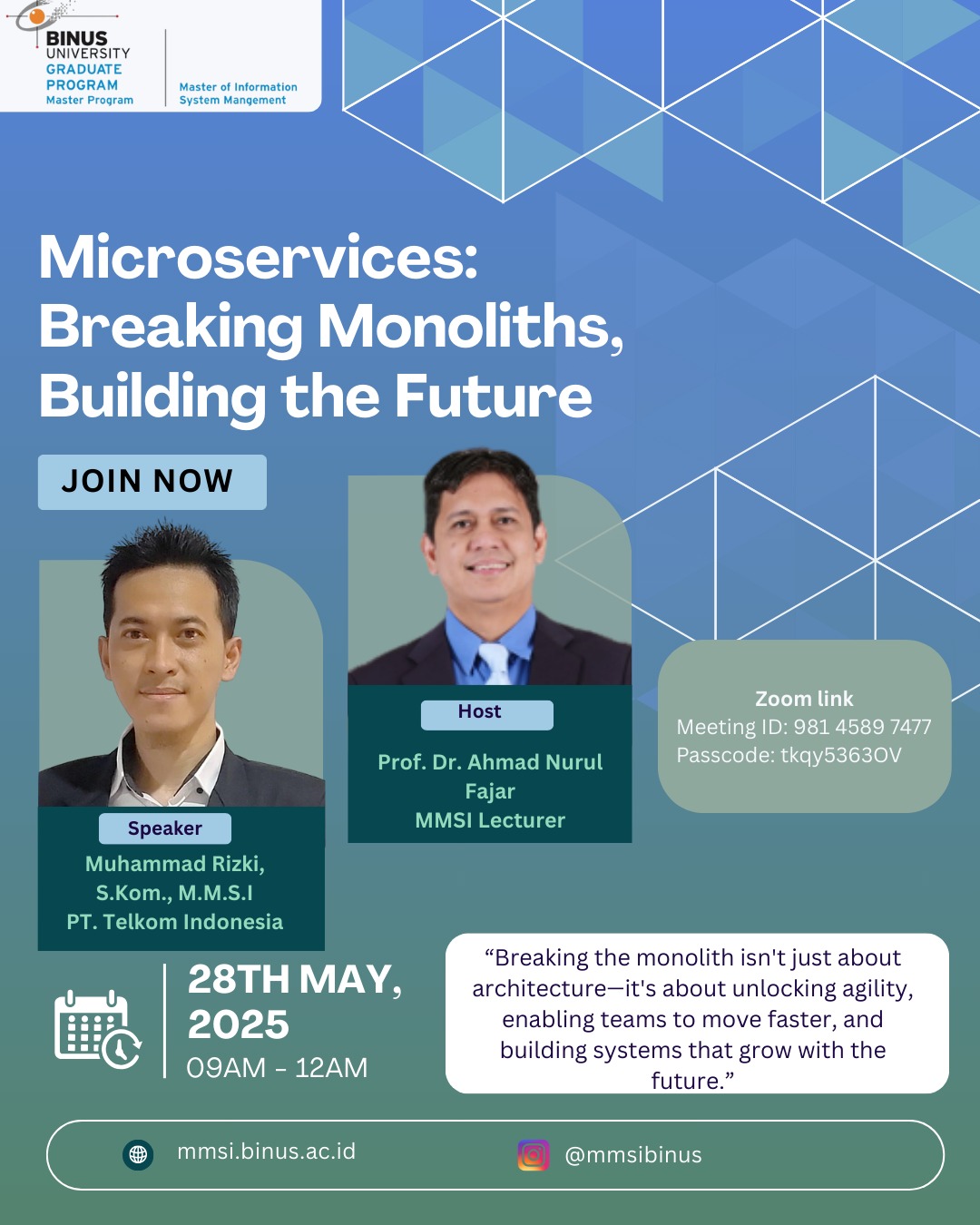 BINUS UNIVERSITY GRADUATE PROGRAM Master Program

Master of Information System Mangement

Microservices: Breaking Monoliths, Building the Future

JOIN NOW

Speaker
Muhammad Rizki, S.Kom., M.M.S.I
PT. Telkom Indonesia

Host
Prof. Dr. Ahmad Nurul Fajar
MMSI Lecturer

Zoom link
Meeting ID: 981 4589 7477
Passcode: tkqy5363OV

28TH MAY, 2025
09AM - 12AM

“Breaking the monolith isn't just about architecture—it's about unlocking agility, enabling teams to move faster, and building systems that grow with the future.”

mmsi.binus.ac.id

@mmsibinus